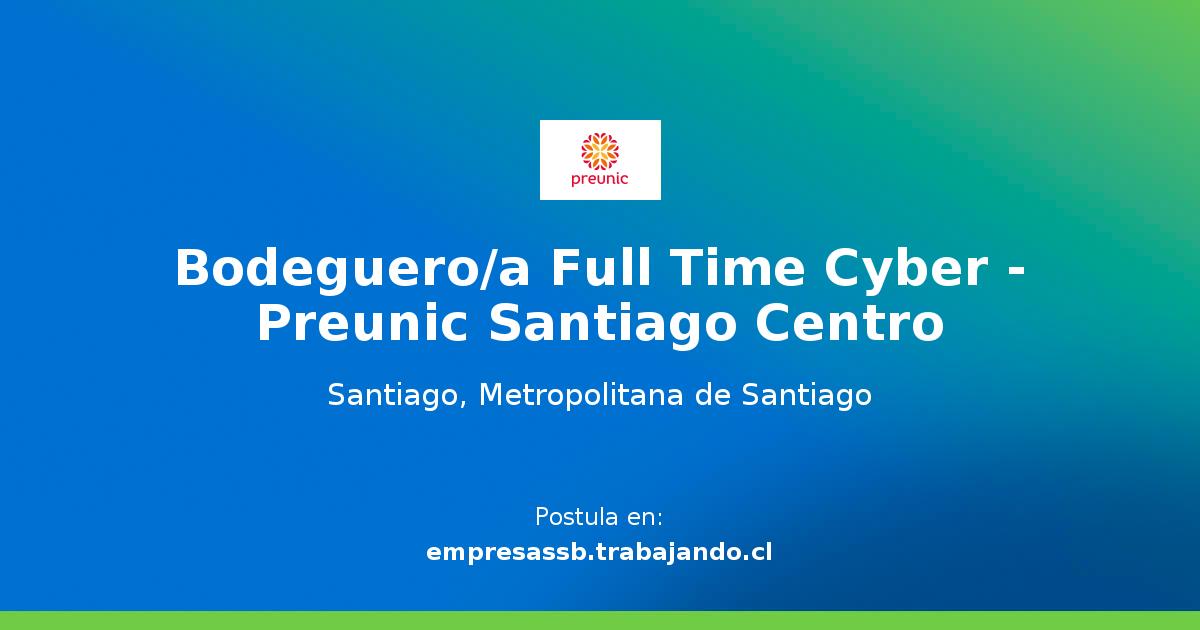 preunic

Bodeguero/a Full Time Cyber - Preunic Santiago Centro

Santiago, Metropolitana de Santiago

Postula en:
empresassb.trabajando.cl